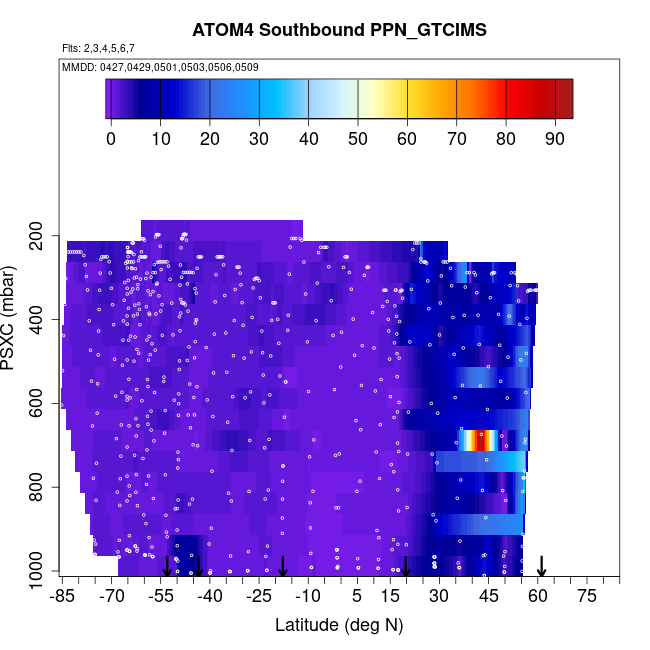 ATOM4 Southbound PPN_GTCIMS

Flts: 2,3,4,5,6,7

MMDD: 0427,0429,0501,0503,0506,0509

0 10 20 30 40 50 60 70 80 90

PSXC (mbar)

200
400
600
800
1000

-85 -70 -55 -40 -25 -10 5 15 30 45 60 75

Latitude (deg N)